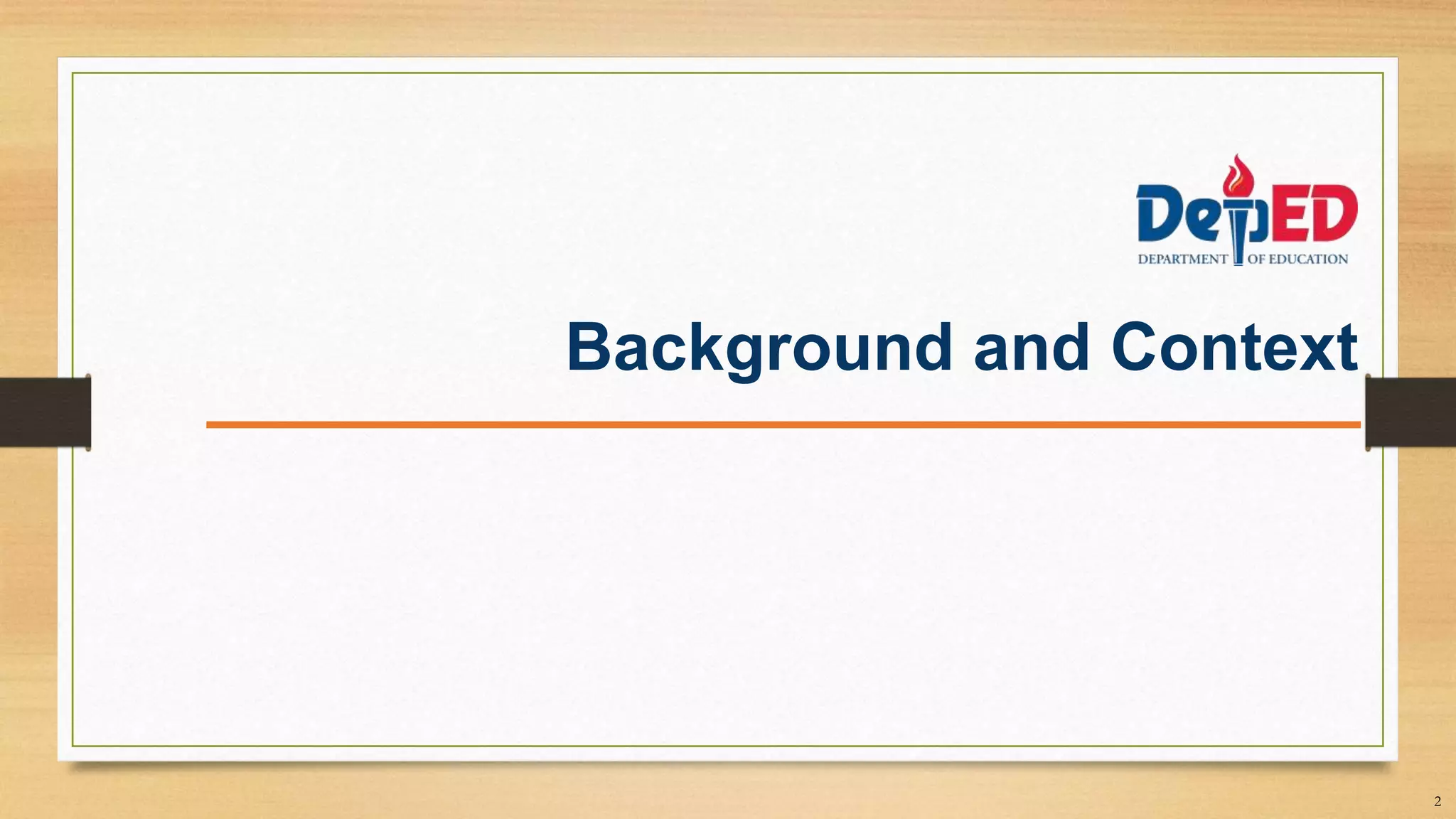 DepED
DEPARTMENT OF EDUCATION

Background and Context

2